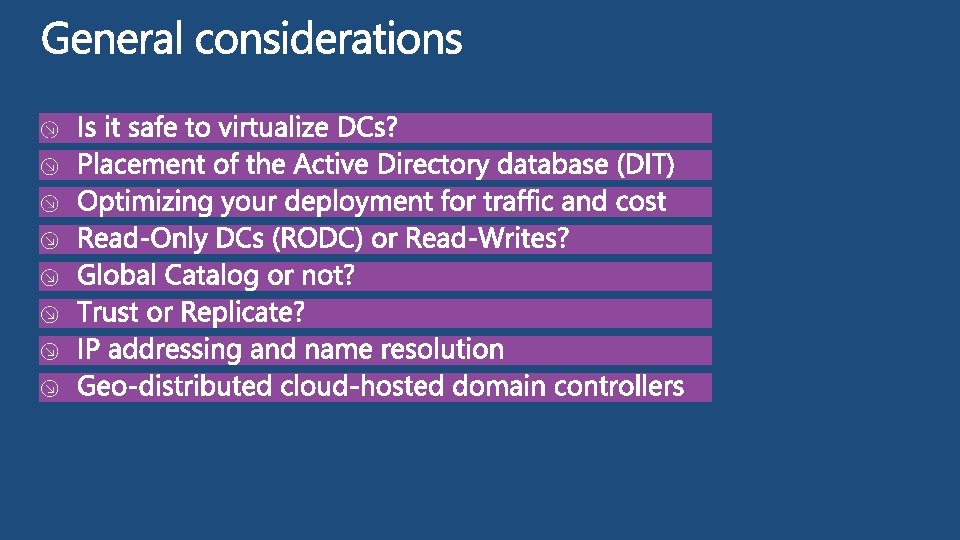 General considerations

Is it safe to virtualize DCs?
Placement of the Active Directory database (DIT)
Optimizing your deployment for traffic and cost
Read-Only DCs (RODC) or Read-Writes?
Global Catalog or not?
Trust or Replicate?
IP addressing and name resolution
Geo-distributed cloud-hosted domain controllers